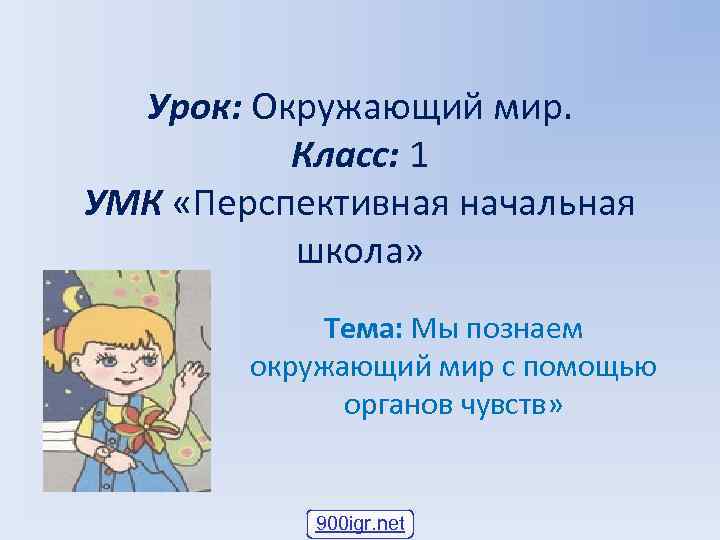 Урок: Окружающий мир.
Класс: 1
УМК «Перспективная начальная школа»

Тема: Мы познаем окружающий мир с помощью органов чувств»

900igr.net